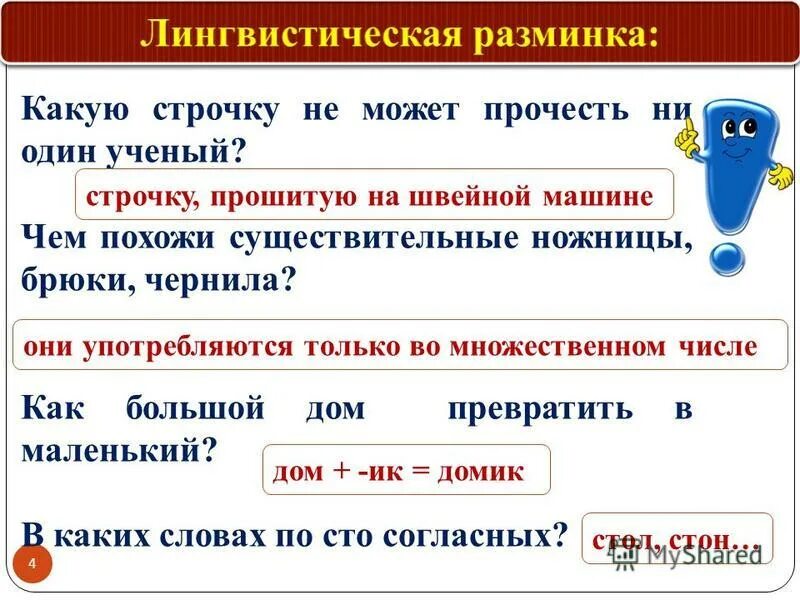 Лингвистическая разминка:

Какую строчку не может прочесть ни один ученый?

строчку, прошитую на швейной машине

Чем похожи существительные ножницы, брюки, чернила?

они употребляются только во множественном числе

Как большой дом превратить в маленький?

дом + -ик = домик

В каких словах по сто согласных?

стол, стон…

4

MyShared